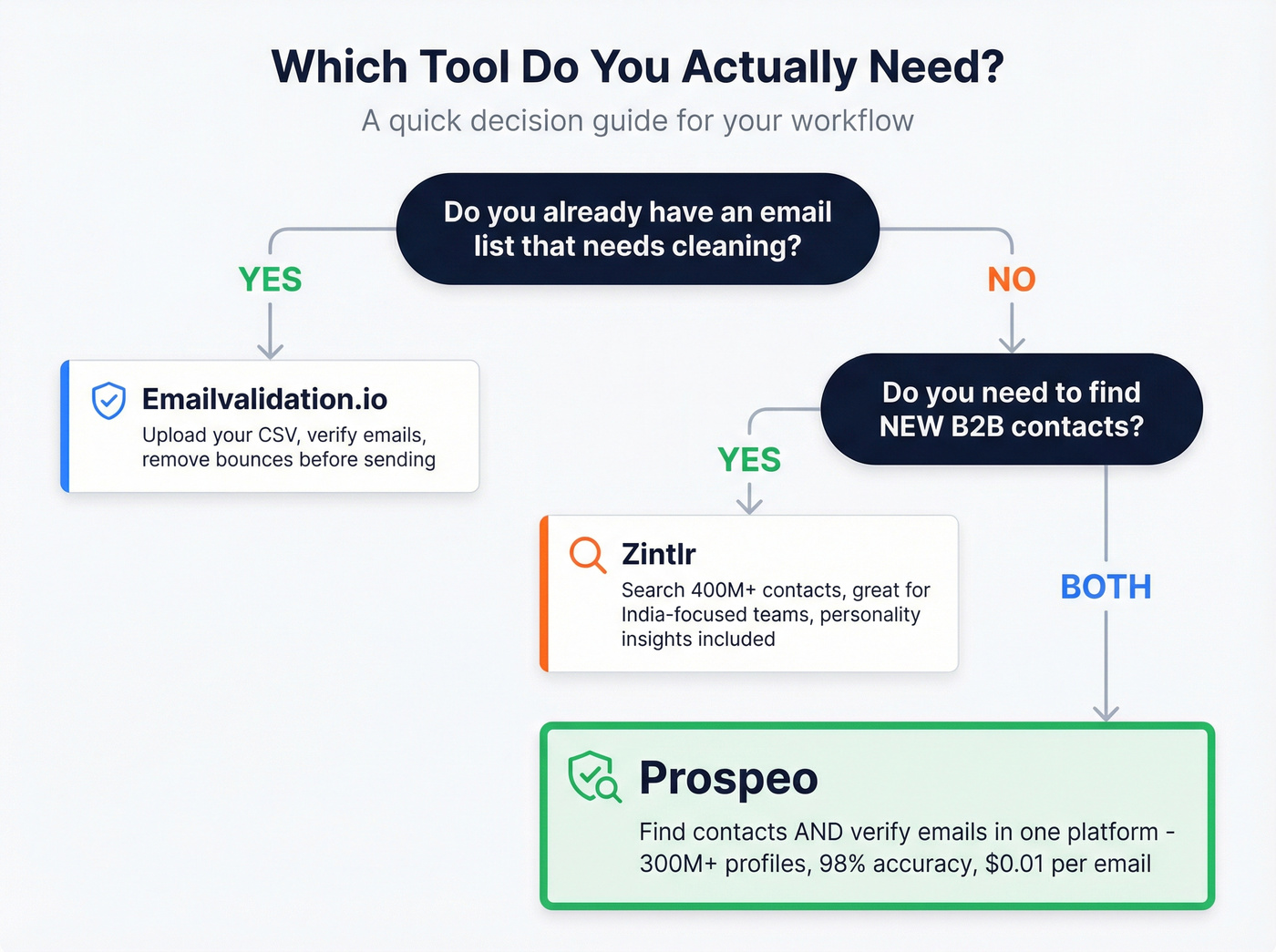 Which Tool Do You Actually Need?

A quick decision guide for your workflow

Do you already have an email list that needs cleaning?

YES

NO

Emailvalidation.io

Upload your CSV, verify emails, remove bounces before sending

Do you need to find NEW B2B contacts?

YES

Zintlr

Search 400M+ contacts, great for India-focused teams, personality insights included

BOTH

Prospeo

Find contacts AND verify emails in one platform - 300M+ profiles, 98% accuracy, $0.01 per email